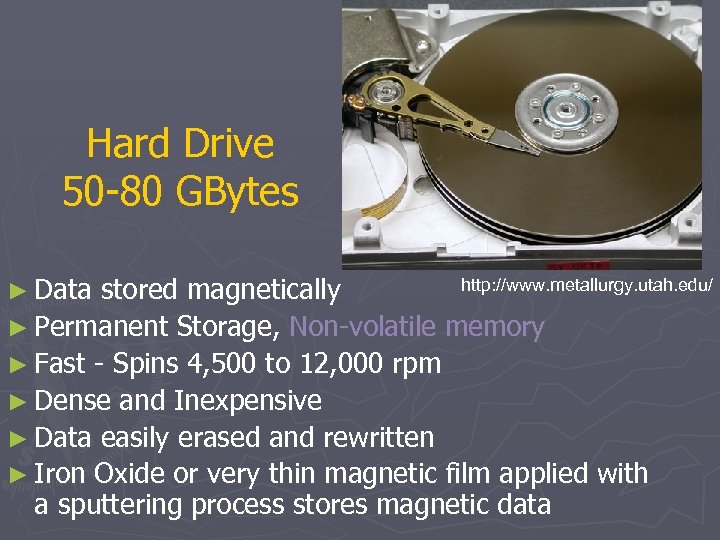 Hard Drive
50-80 GBytes

http://www.metallurgy.utah.edu/

► Data stored magnetically
► Permanent Storage, Non-volatile memory
► Fast - Spins 4,500 to 12,000 rpm
► Dense and Inexpensive
► Data easily erased and rewritten
► Iron Oxide or very thin magnetic film applied with a sputtering process stores magnetic data